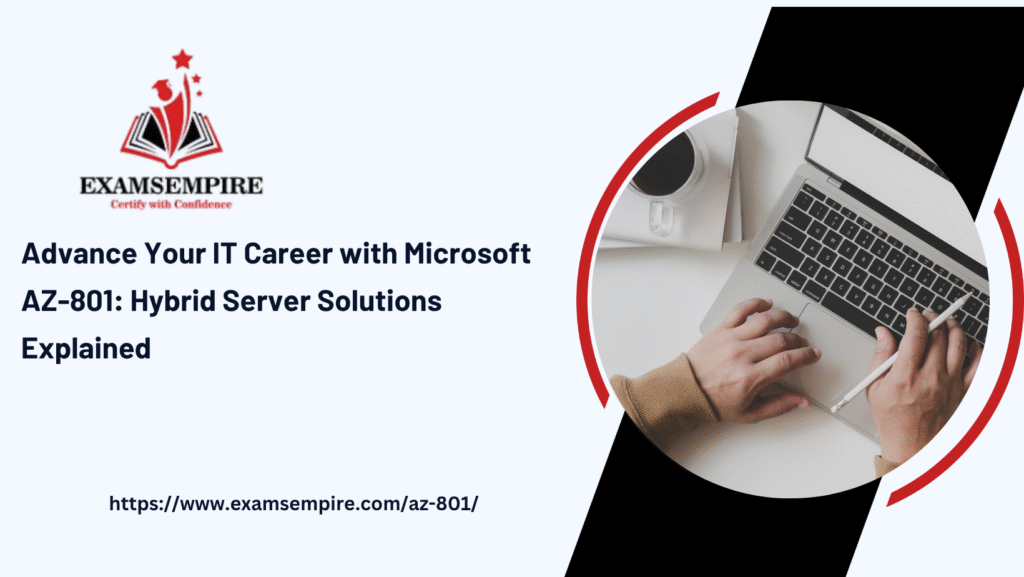 EXAMSEMPIRE
Certify with Confidence

Advance Your IT Career with Microsoft AZ-801: Hybrid Server Solutions Explained

https://www.examsempire.com/az-801/